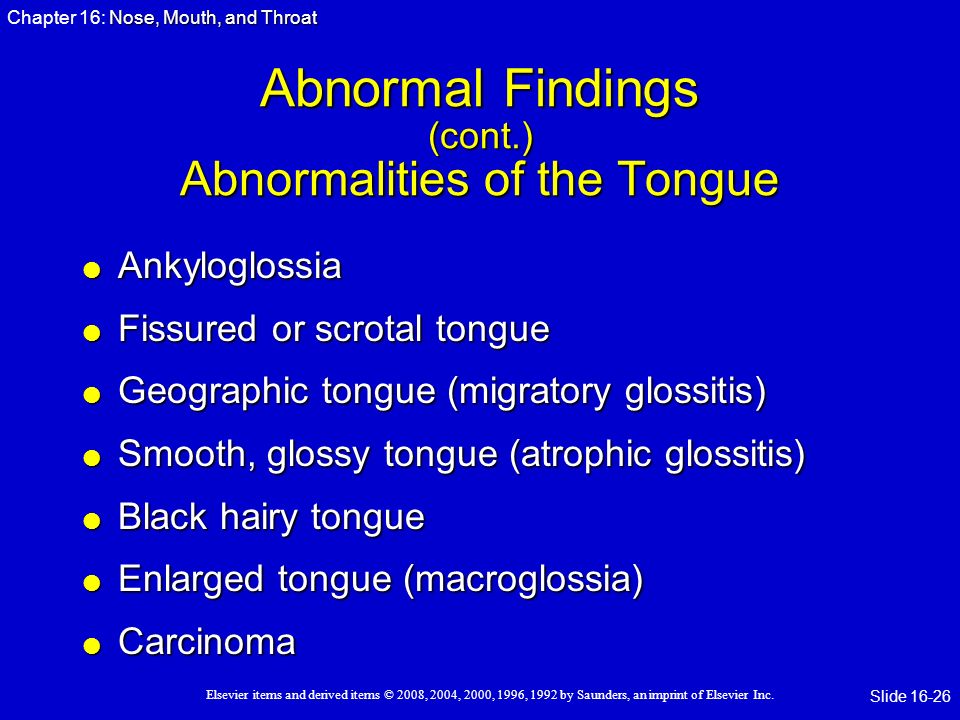 Chapter 16: Nose, Mouth, and Throat

Abnormal Findings
(cont.)
Abnormalities of the Tongue

- Ankyloglossia
- Fissured or scrotal tongue
- Geographic tongue (migratory glossitis)
- Smooth, glossy tongue (atrophic glossitis)
- Black hairy tongue
- Enlarged tongue (macroglossia)
- Carcinoma

Elsevier items and derived items © 2008, 2004, 2000, 1996, 1992 by Saunders, an imprint of Elsevier Inc.

Slide 16-26